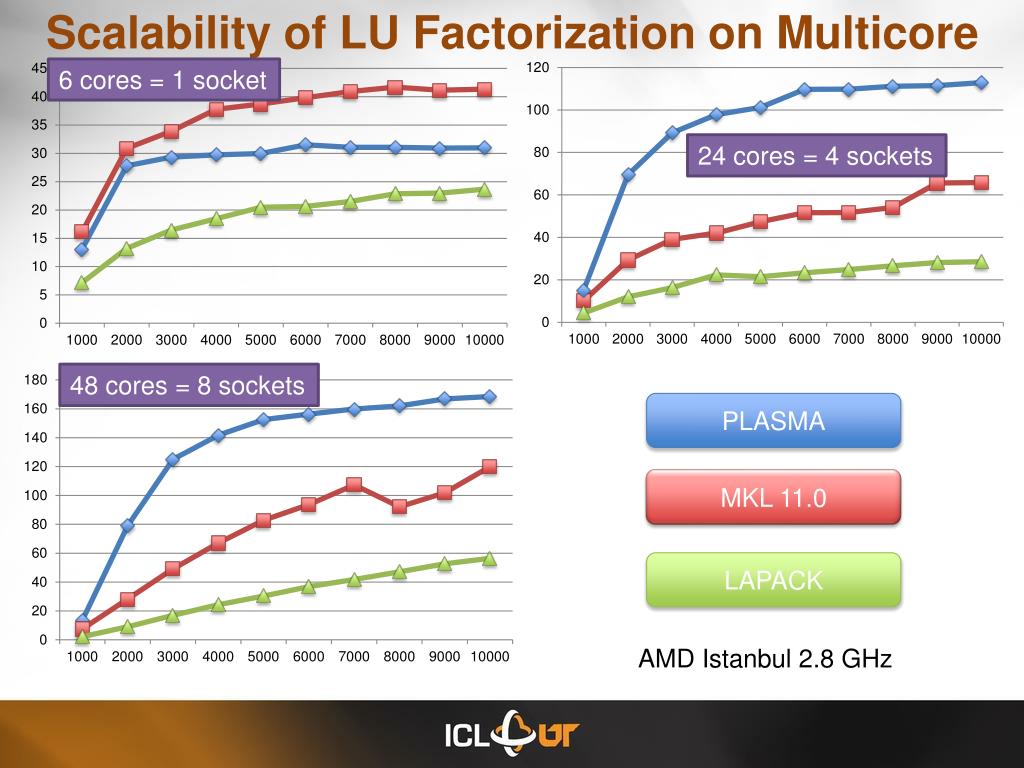 Scalability of LU Factorization on Multicore

6 cores = 1 socket

45
40
35
30
25
20
15
10
5
0

1000 2000 3000 4000 5000 6000 7000 8000 9000 10000

24 cores = 4 sockets

120
100
80
60
40
20
0

1000 2000 3000 4000 5000 6000 7000 8000 9000 10000

48 cores = 8 sockets

180
160
140
120
100
80
60
40
20
0

1000 2000 3000 4000 5000 6000 7000 8000 9000 10000

PLASMA

MKL 11.0

LAPACK

AMD Istanbul 2.8 GHz

ICL UT